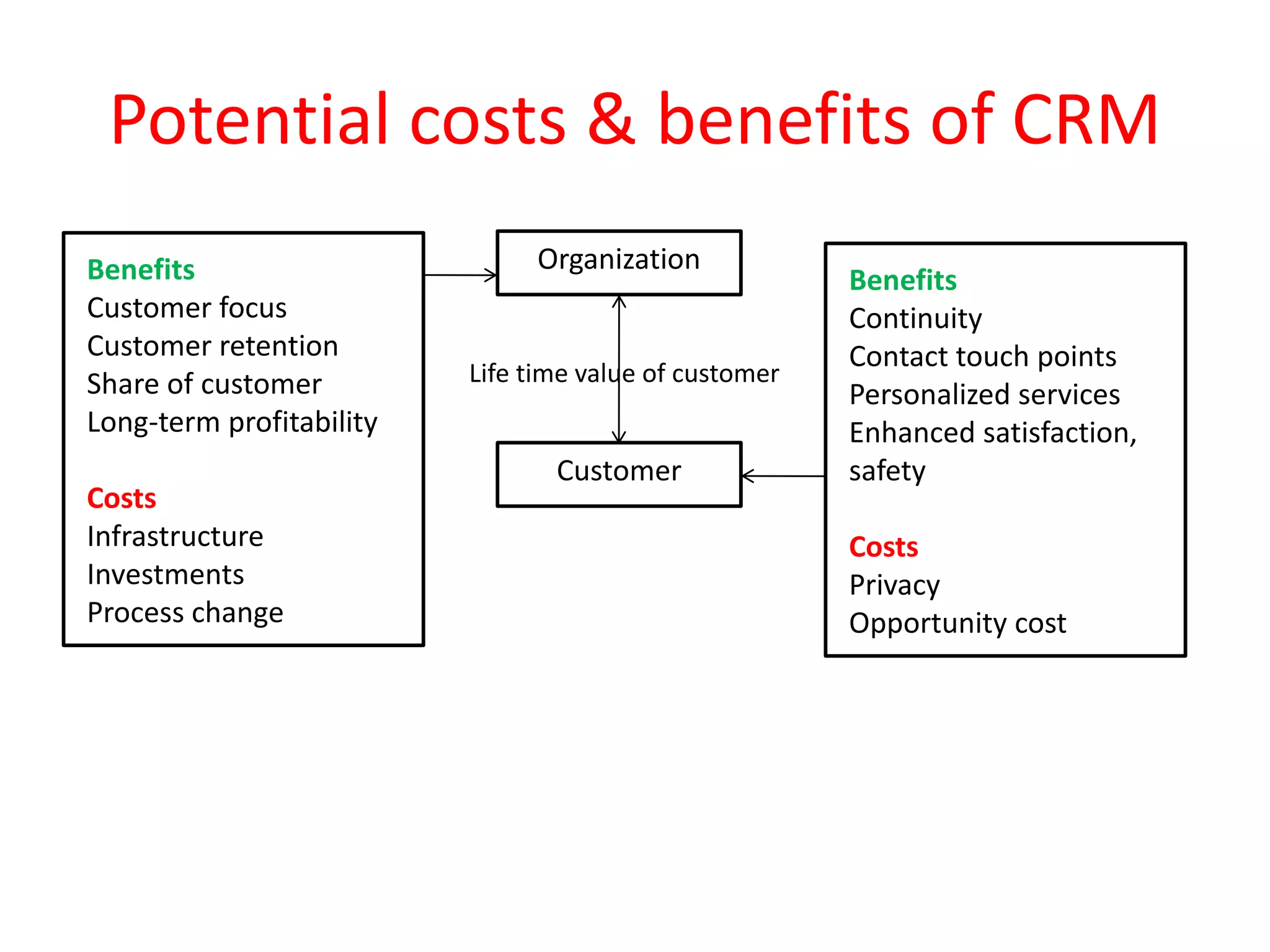 Potential costs & benefits of CRM

Benefits
Customer focus
Customer retention
Share of customer
Long-term profitability

Costs
Infrastructure
Investments
Process change

Organization

Life time value of customer

Customer

Benefits
Continuity
Contact touch points
Personalized services
Enhanced satisfaction, safety

Costs
Privacy
Opportunity cost